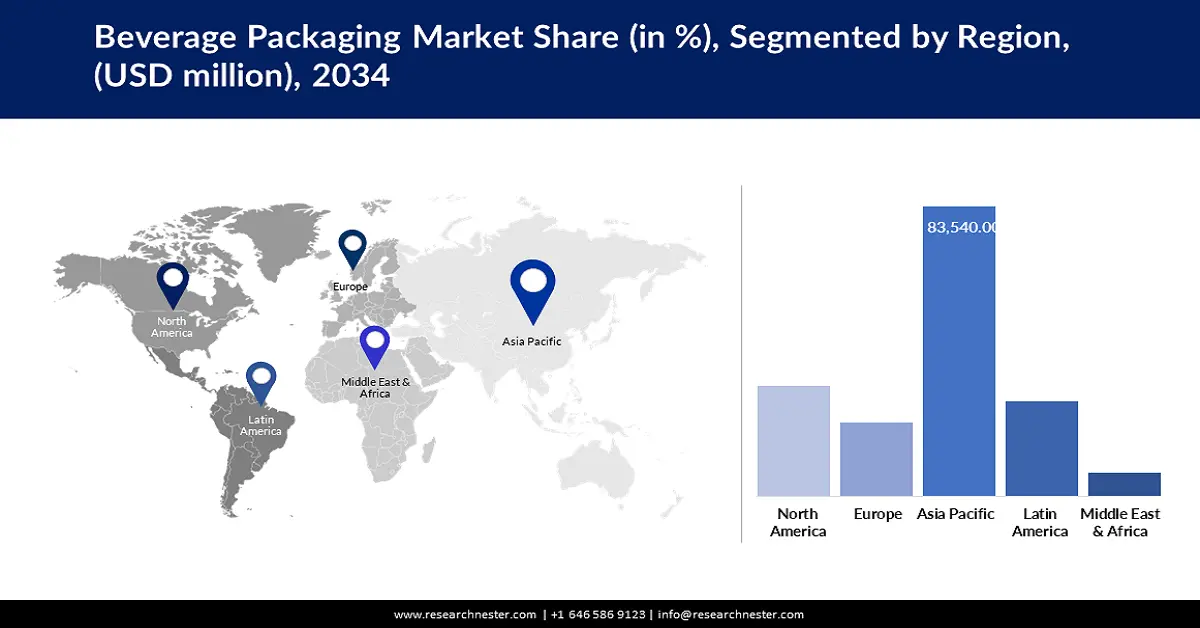 Beverage Packaging Market Share (in %), Segmented by Region, (USD million), 2034

North America

Europe

Asia Pacific

Middle East & Africa

Latin America

83,540.00

North America
Europe
Asia Pacific
Latin America
Middle East & Africa

www.researchnester.com | +1 646 586 9123 | info@researchnester.com